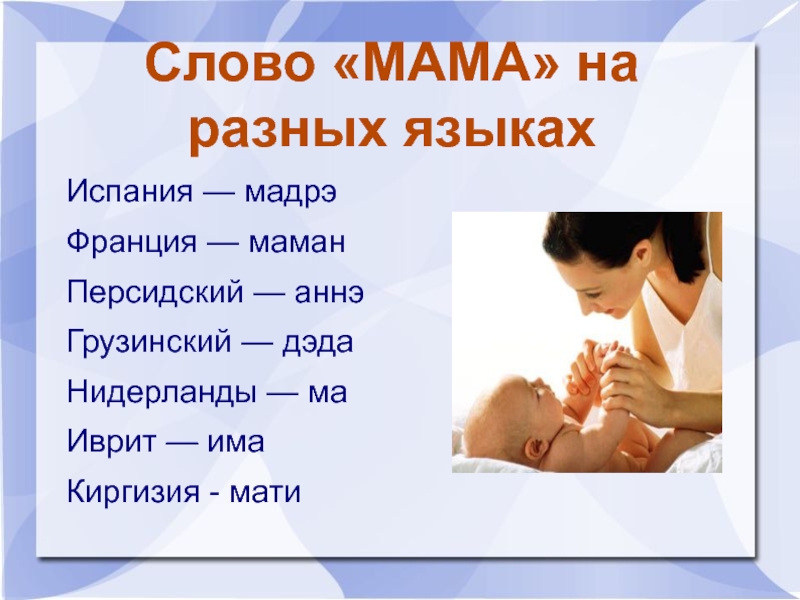 Слово «МАМА» на разных языках

Испания — мадрэ

Франция — маман

Персидский — аннэ

Грузинский — дэда

Нидерланды — ма

Иврит — има

Киргизия - мати